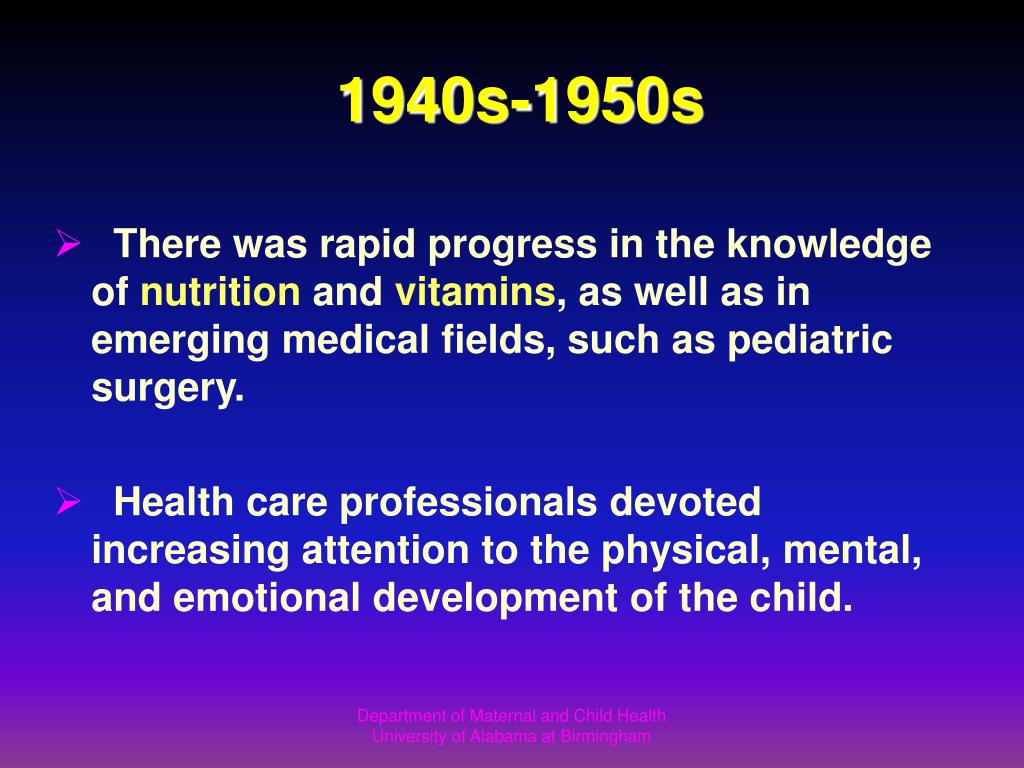 1940s-1950s

➢ There was rapid progress in the knowledge of nutrition and vitamins, as well as in emerging medical fields, such as pediatric surgery.

➢ Health care professionals devoted increasing attention to the physical, mental, and emotional development of the child.

Department of Maternal and Child Health
University of Alabama at Birmingham